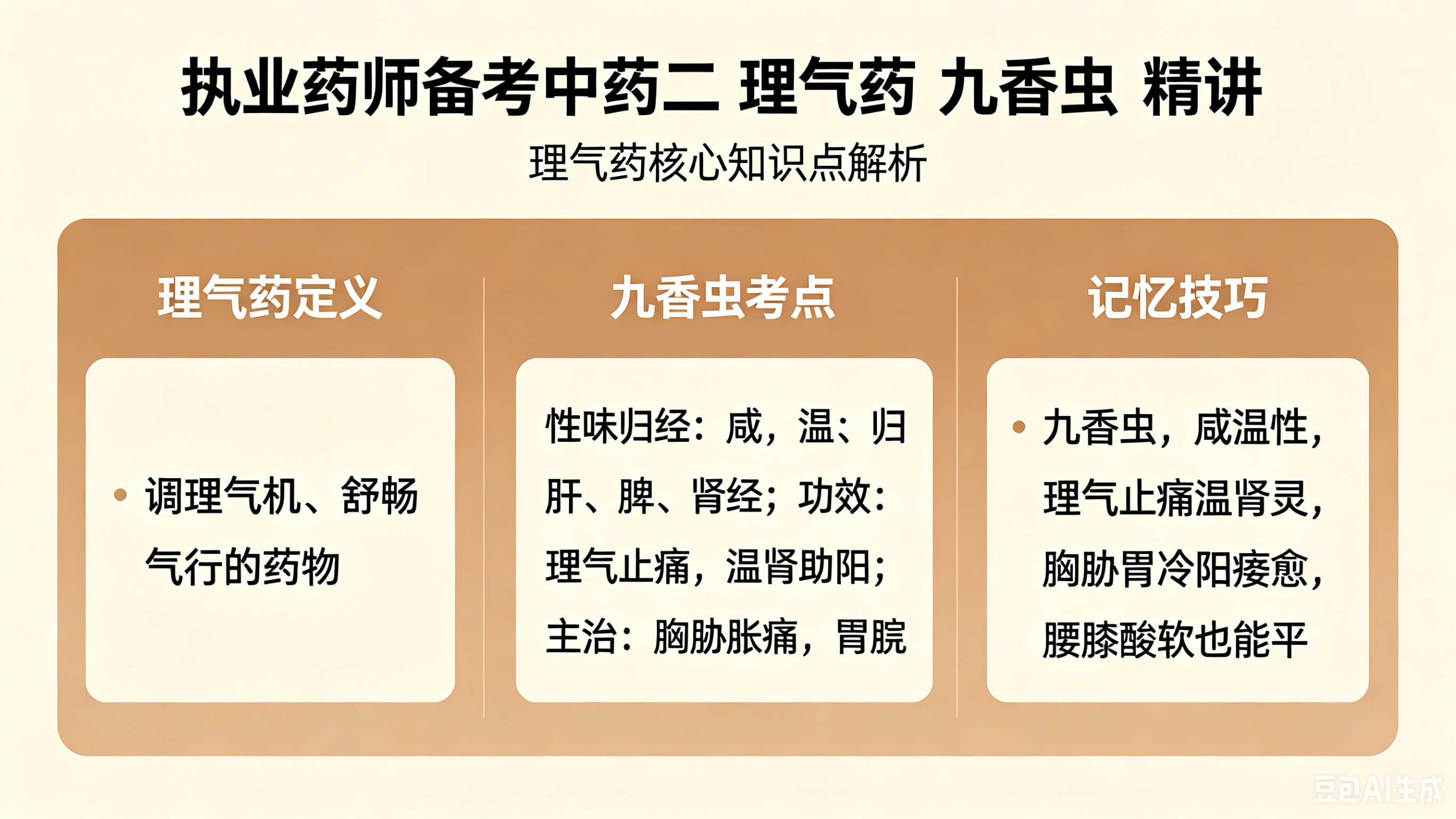 执业药师备考中药二 理气药 九香虫 精讲

理气药核心知识点解析

理气药定义

• 调理气机、舒畅气行的药物

九香虫考点

性味归经：咸，温；归肝、脾、肾经；功效：理气止痛，温肾助阳；主治：胸胁胀痛，胃脘

记忆技巧

• 九香虫，咸温性，理气止痛温肾灵，胸胁胃冷阳痿愈，腰膝酸软也能平

豆包AI生成